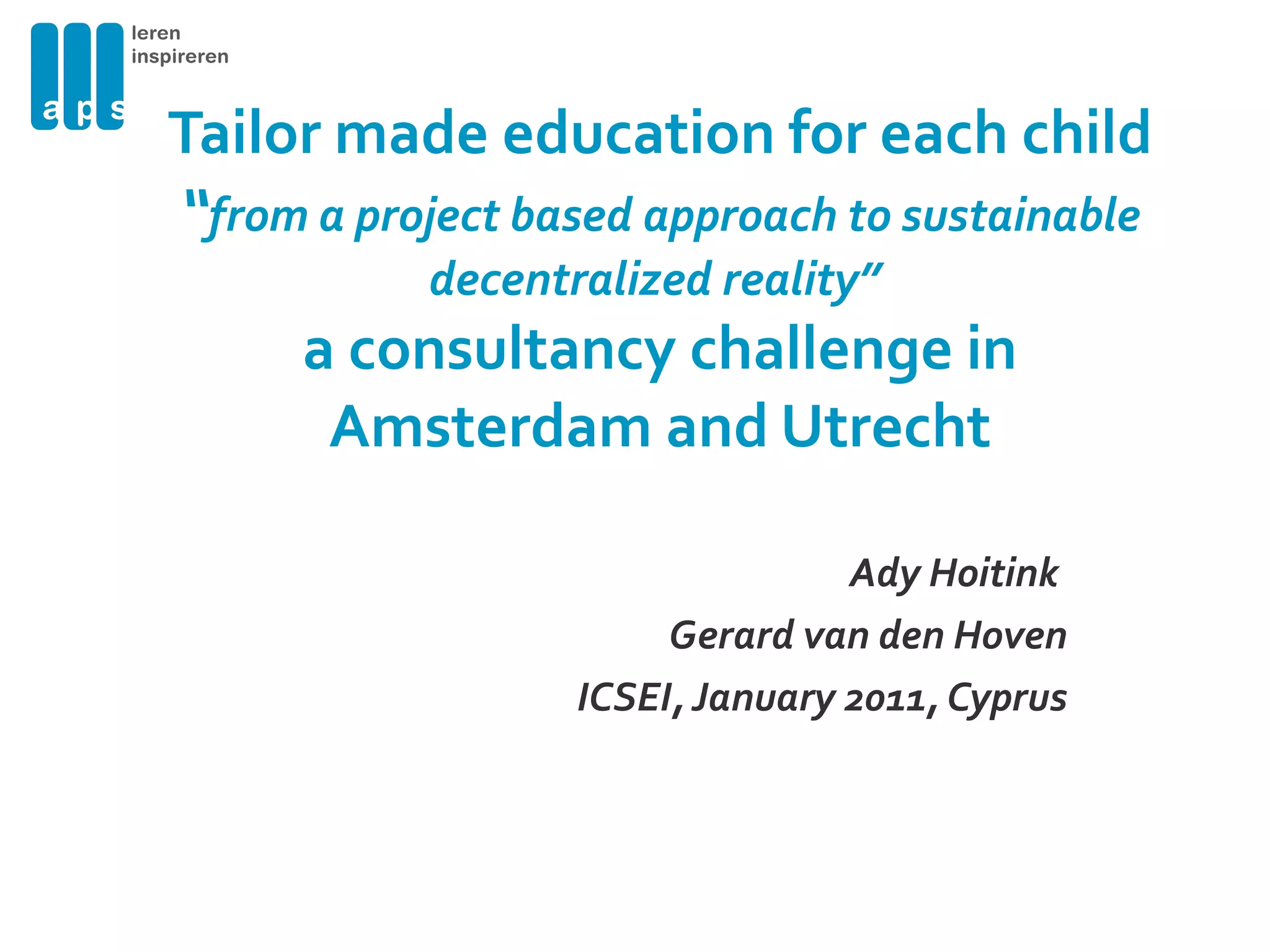 aps
leren inspireren

Tailor made education for each child

"from a project based approach to sustainable decentralized reality"

a consultancy challenge in Amsterdam and Utrecht

Ady Hoitink

Gerard van den Hoven

ICSEI, January 2011, Cyprus